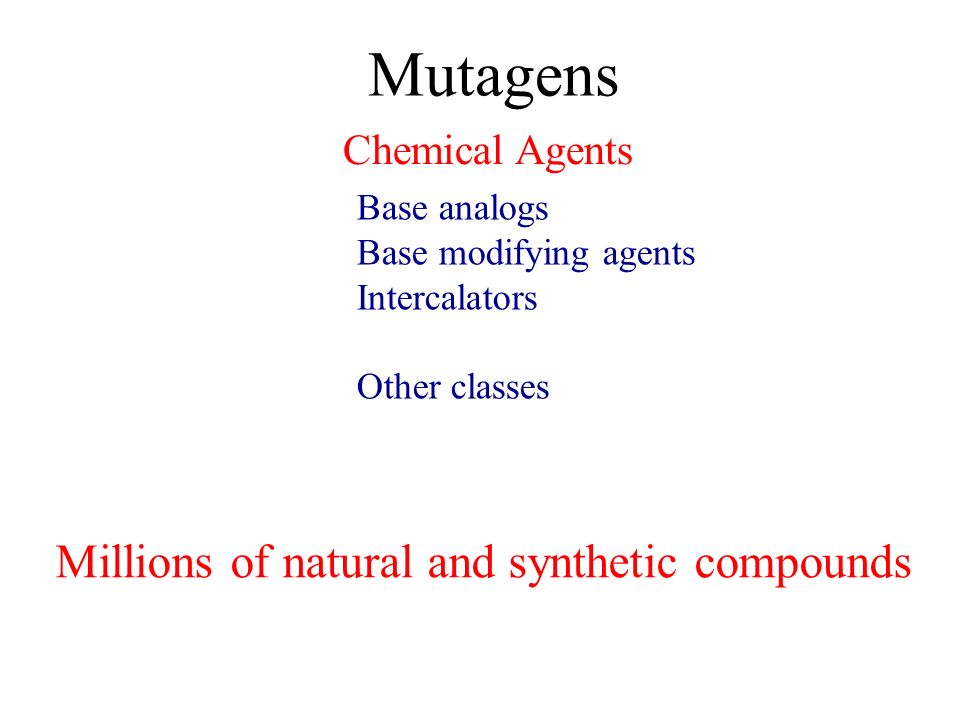 Mutagens

Chemical Agents

Base analogs
Base modifying agents
Intercalators

Other classes

Millions of natural and synthetic compounds